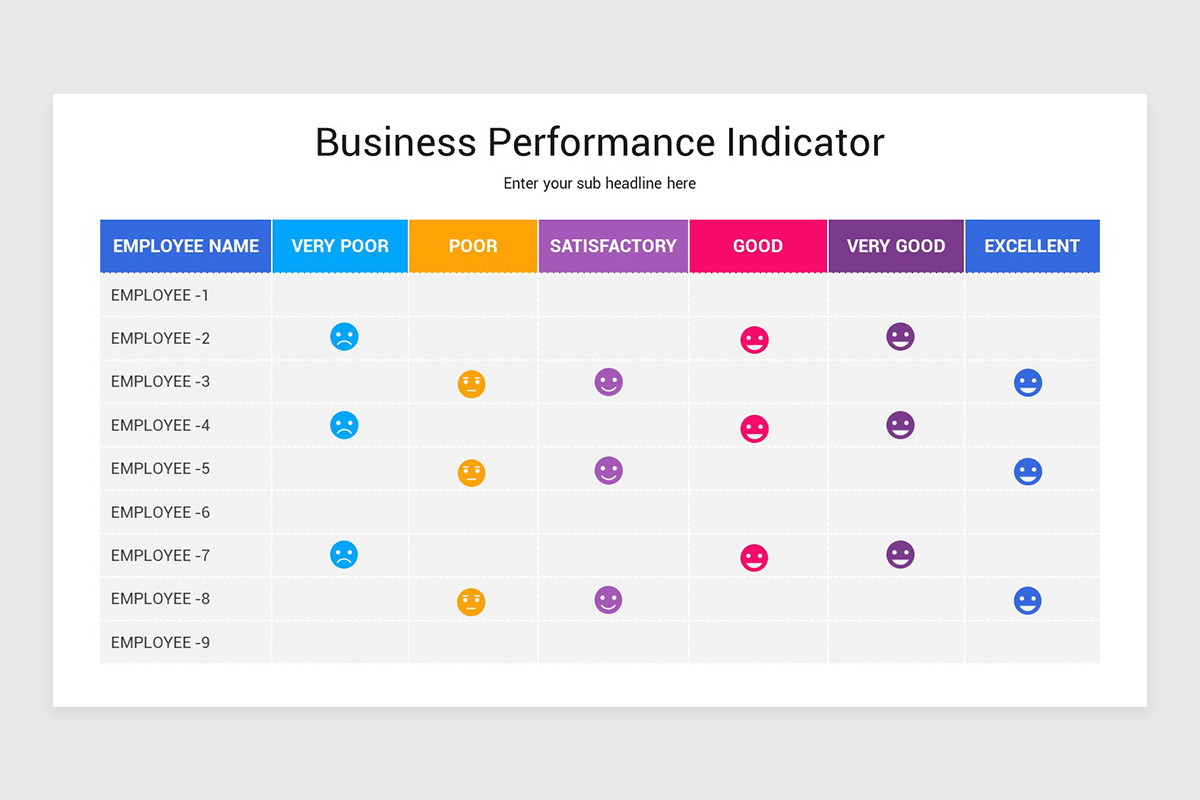 Business Performance Indicator

Enter your sub headline here

| EMPLOYEE NAME | VERY POOR | POOR | SATISFACTORY | GOOD | VERY GOOD | EXCELLENT |
|---|---|---|---|---|---|---|
| EMPLOYEE -1 | | | | | | |
| EMPLOYEE -2 | | | | | | |
| EMPLOYEE -3 | | | | | | |
| EMPLOYEE -4 | | | | | | |
| EMPLOYEE -5 | | | | | | |
| EMPLOYEE -6 | | | | | | |
| EMPLOYEE -7 | | | | | | |
| EMPLOYEE -8 | | | | | | |
| EMPLOYEE -9 | | | | | | |